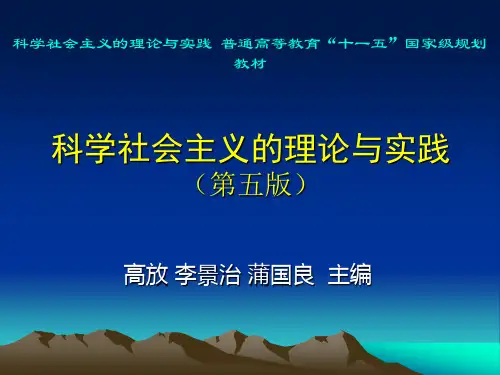 科学社会主义的理论与实践 普通高等教育“十一五”国家级规划教材

科学社会主义的理论与实践
（第五版）

高放 李景治 蒲国良 主编